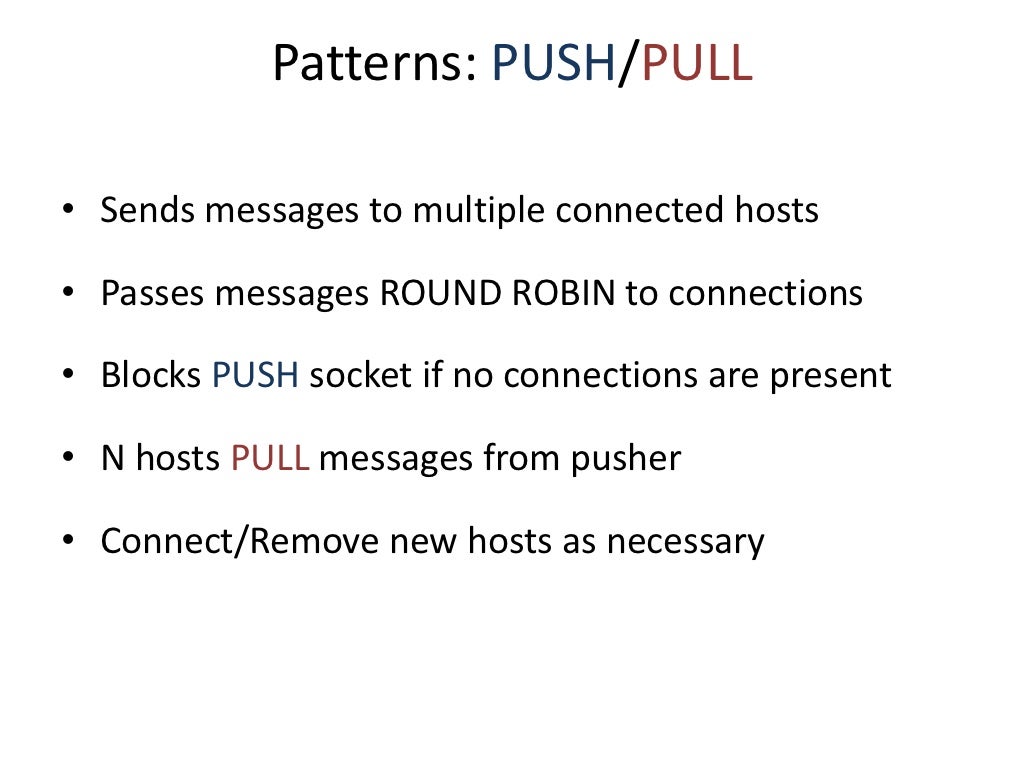 Patterns: PUSH/PULL

• Sends messages to multiple connected hosts
• Passes messages ROUND ROBIN to connections
• Blocks PUSH socket if no connections are present
• N hosts PULL messages from pusher
• Connect/Remove new hosts as necessary